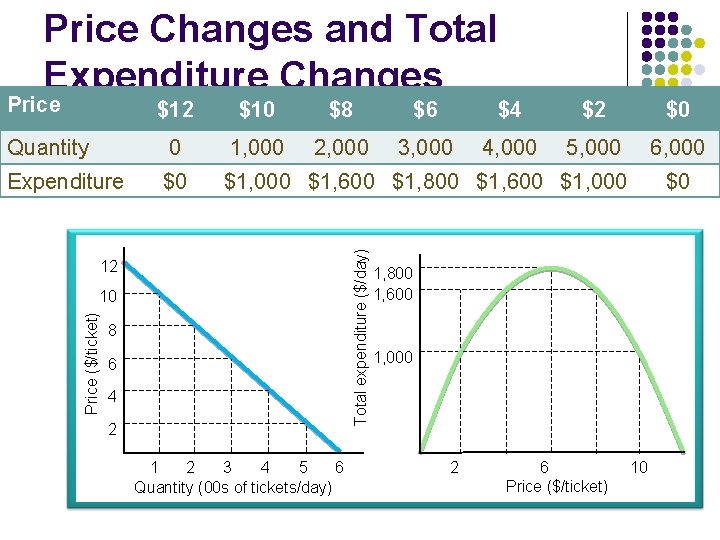 Price Changes and Total Expenditure Changes

| Price | \$12 | \$10 | \$8 | \$6 | \$4 | \$2 | \$0 |
|---|---|---|---|---|---|---|---|
| Quantity | 0 | 1,000 | 2,000 | 3,000 | 4,000 | 5,000 | 6,000 |
| Expenditure | \$0 | \$1,000 | \$1,600 | \$1,800 | \$1,600 | \$1,000 | \$0 |

Price (\$/ticket)
12
10
8
6
4
2
1 2 3 4 5 6
Quantity (00s of tickets/day)

Total expenditure (\$/day)
1,800
1,600
1,000
2 6 10
Price (\$/ticket)